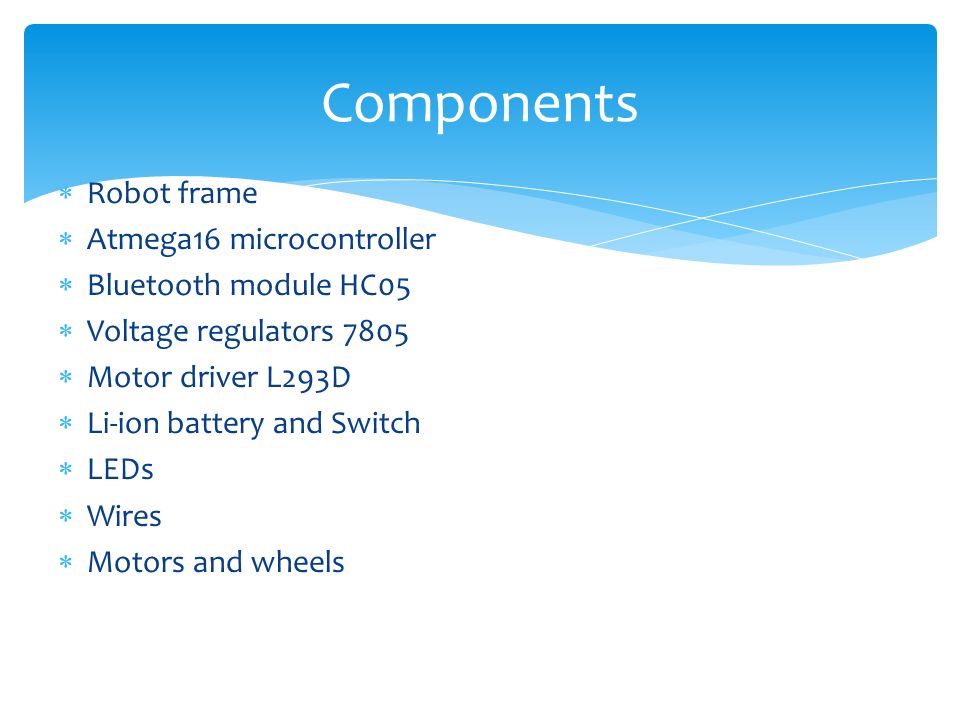 Components

* Robot frame
* Atmega16 microcontroller
* Bluetooth module HC05
* Voltage regulators 7805
* Motor driver L293D
* Li-ion battery and Switch
* LEDs
* Wires
* Motors and wheels